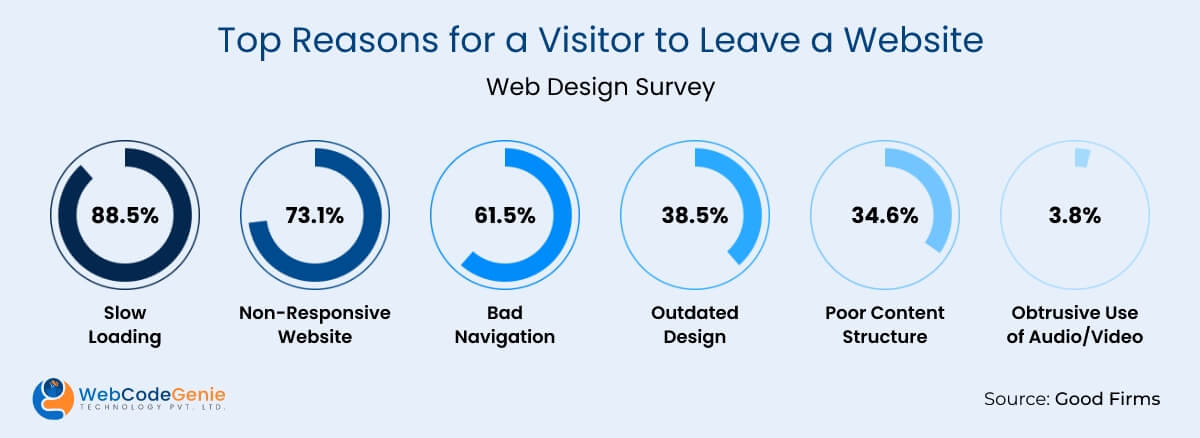 Top Reasons for a Visitor to Leave a Website

Web Design Survey

88.5%
Slow Loading

73.1%
Non-Responsive Website

61.5%
Bad Navigation

38.5%
Outdated Design

34.6%
Poor Content Structure

3.8%
Obtrusive Use of Audio/Video

WebCodeGenie
TECHNOLOGY PVT. LTD.

Source: Good Firms